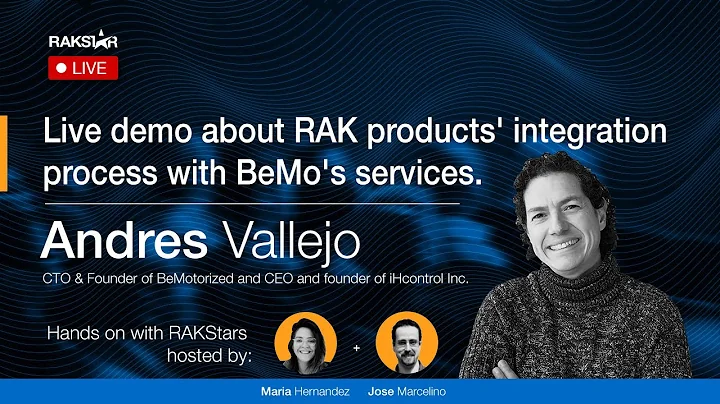 RAKSTAR

LIVE

Live demo about RAK products' integration process with BeMo's services.

Andres Vallejo

CTO & Founder of BeMotorized and CEO and founder of iHcontrol Inc.

Hands on with RAKStars hosted by:

+

Maria Hernandez Jose Marcelino